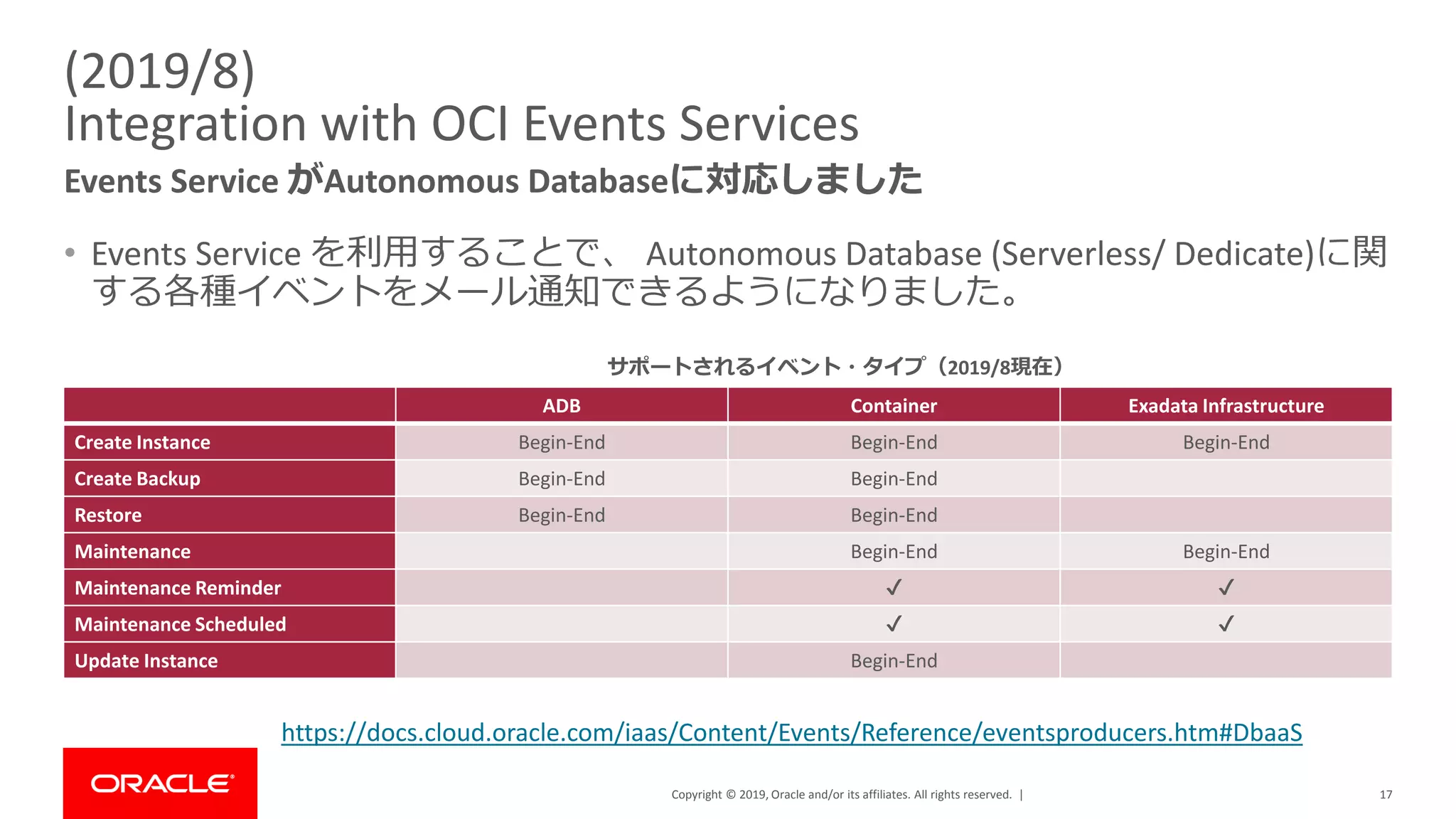 (2019/8)
Integration with OCI Events Services
Events Service がAutonomous Databaseに対応しました

• Events Service を利用することで、 Autonomous Database (Serverless/ Dedicate)に関する各種イベントをメール通知できるようになりました。

サポートされるイベント・タイプ（2019/8現在）

| | ADB | Container | Exadata Infrastructure |
|---|---|---|---|
| Create Instance | Begin-End | Begin-End | Begin-End |
| Create Backup | Begin-End | Begin-End | |
| Restore | Begin-End | Begin-End | |
| Maintenance | | Begin-End | Begin-End |
| Maintenance Reminder | | ✓ | ✓ |
| Maintenance Scheduled | | ✓ | ✓ |
| Update Instance | | Begin-End | |

https://docs.cloud.oracle.com/iaas/Content/Events/Reference/eventsproducers.htm#DbaaS

ORACLE

Copyright © 2019, Oracle and/or its affiliates. All rights reserved. |

17